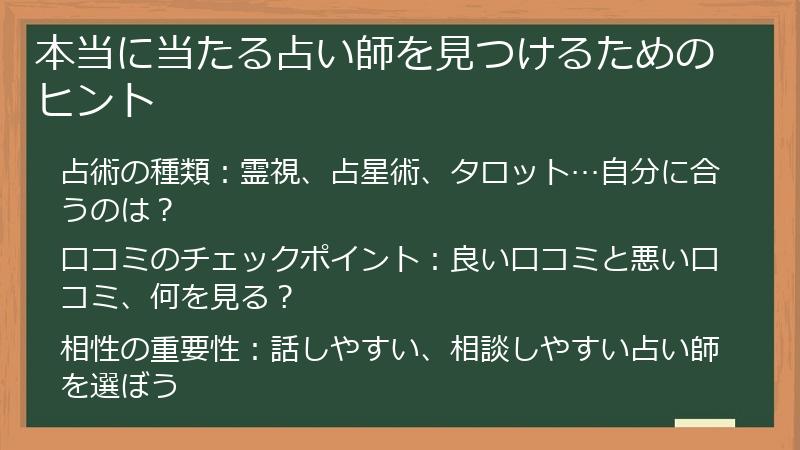 本当に当たる占い師を見つけるためのヒント

占術の種類：霊視、占星術、タロット…自分に合うのは？

口コミのチェックポイント：良い口コミと悪い口コミ、何を見る？

相性の重要性：話しやすい、相談しやすい占い師を選ぼう